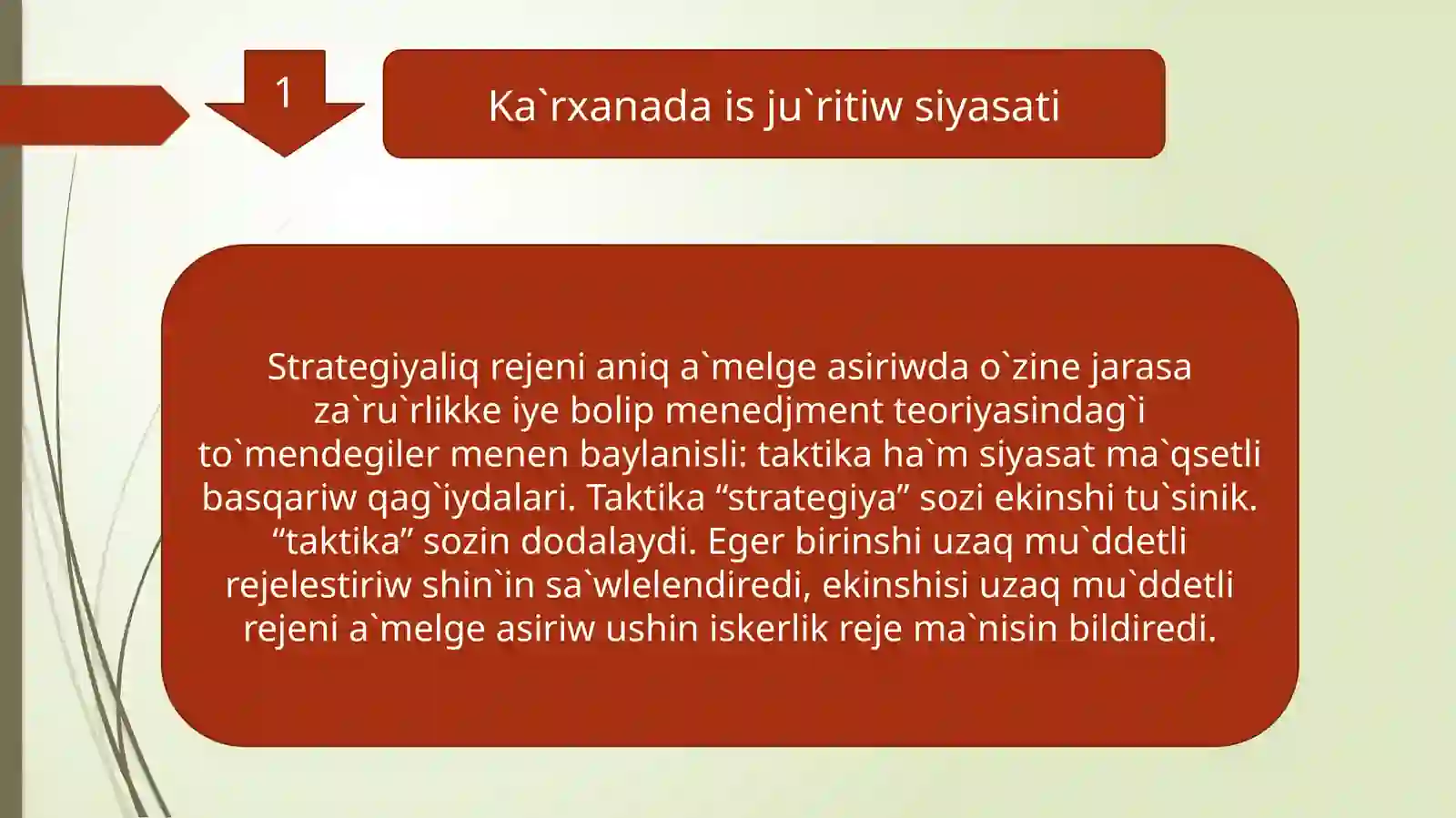 1

Ka`rxanada is ju`ritiw siyasati

Strategiyaliq rejeni aniq a`melge asiriwda o`zine jarasa za`ru`rlikke iye bolip menedjment teoriyasindag`i to`mendegiler menen baylanisli: taktika ha`m siyasat ma`qsetli basqariw qag`iydalari. Taktika “strategiya” sozi ekinshi tu`sinik. “taktika” sozin dodalaydi. Eger birinshi uzaq mu`ddetli rejelestiriw shin`in sa`wlelendiredi, ekinshisi uzaq mu`ddetli rejeni a`melge asiriw ushin iskerlik reje ma`nisin bildiredi.